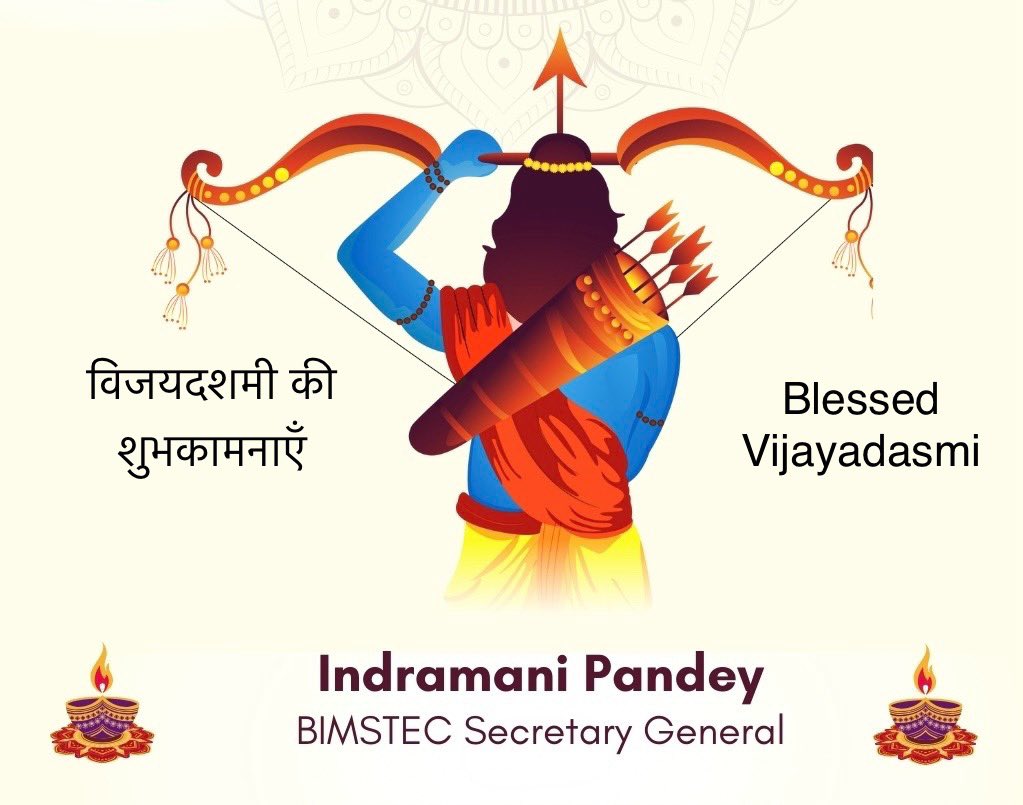 विजयदशमी की शुभकामनाएँ

Blessed Vijayadasmi

Indramani Pandey
BIMSTEC Secretary General